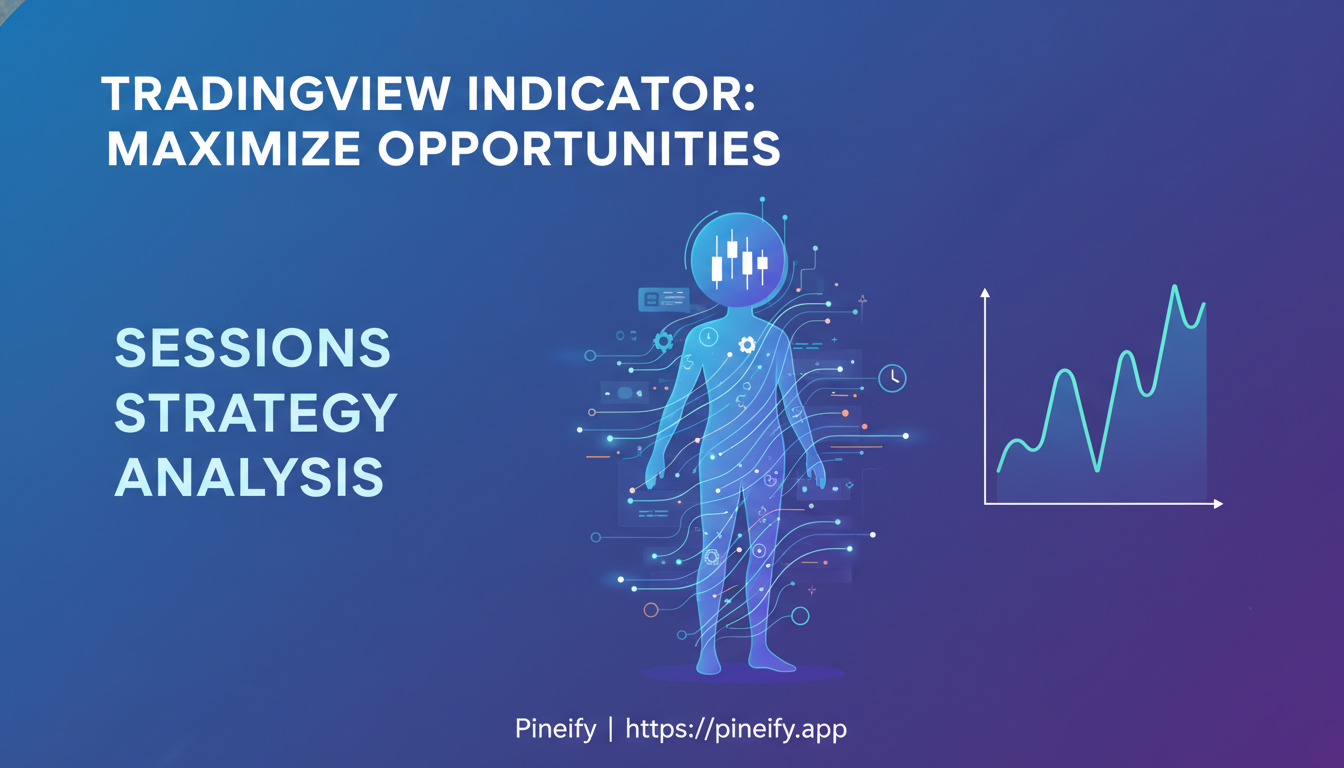 TRADINGVIEW INDICATOR: MAXIMIZE OPPORTUNITIES

SESSIONS STRATEGY ANALYSIS

Pineify | https://pineify.app